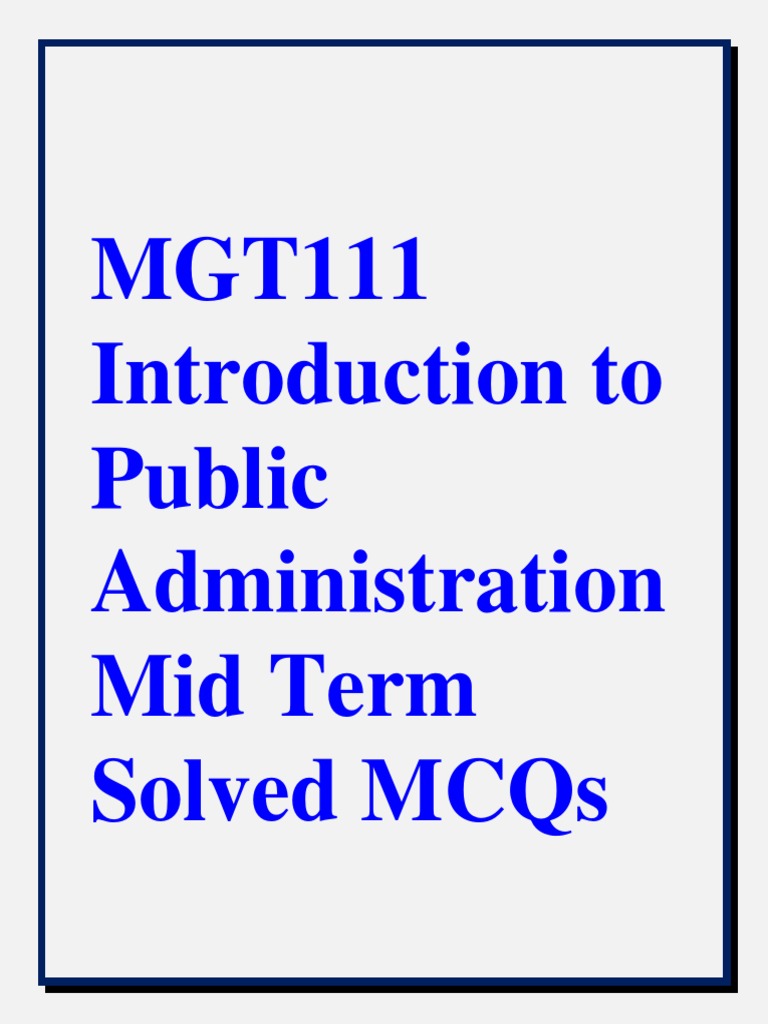 MGT111 Introduction to Public Administration Mid Term Solved MCQs